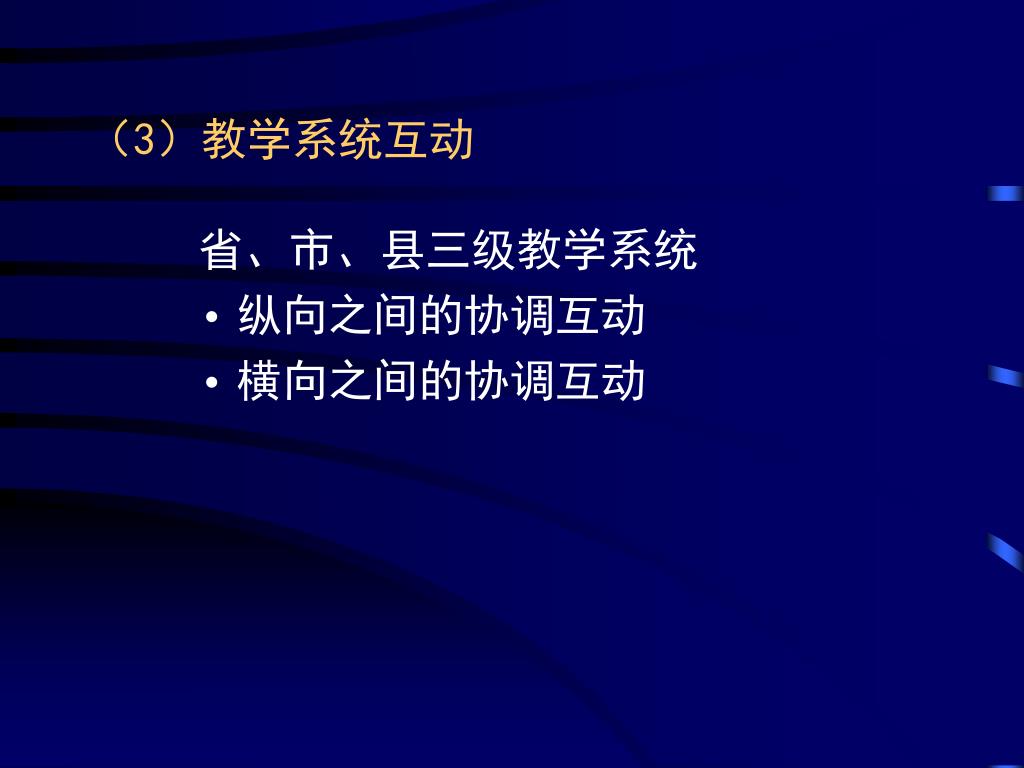 （3）教学系统互动

省、市、县三级教学系统

• 纵向之间的协调互动

• 横向之间的协调互动